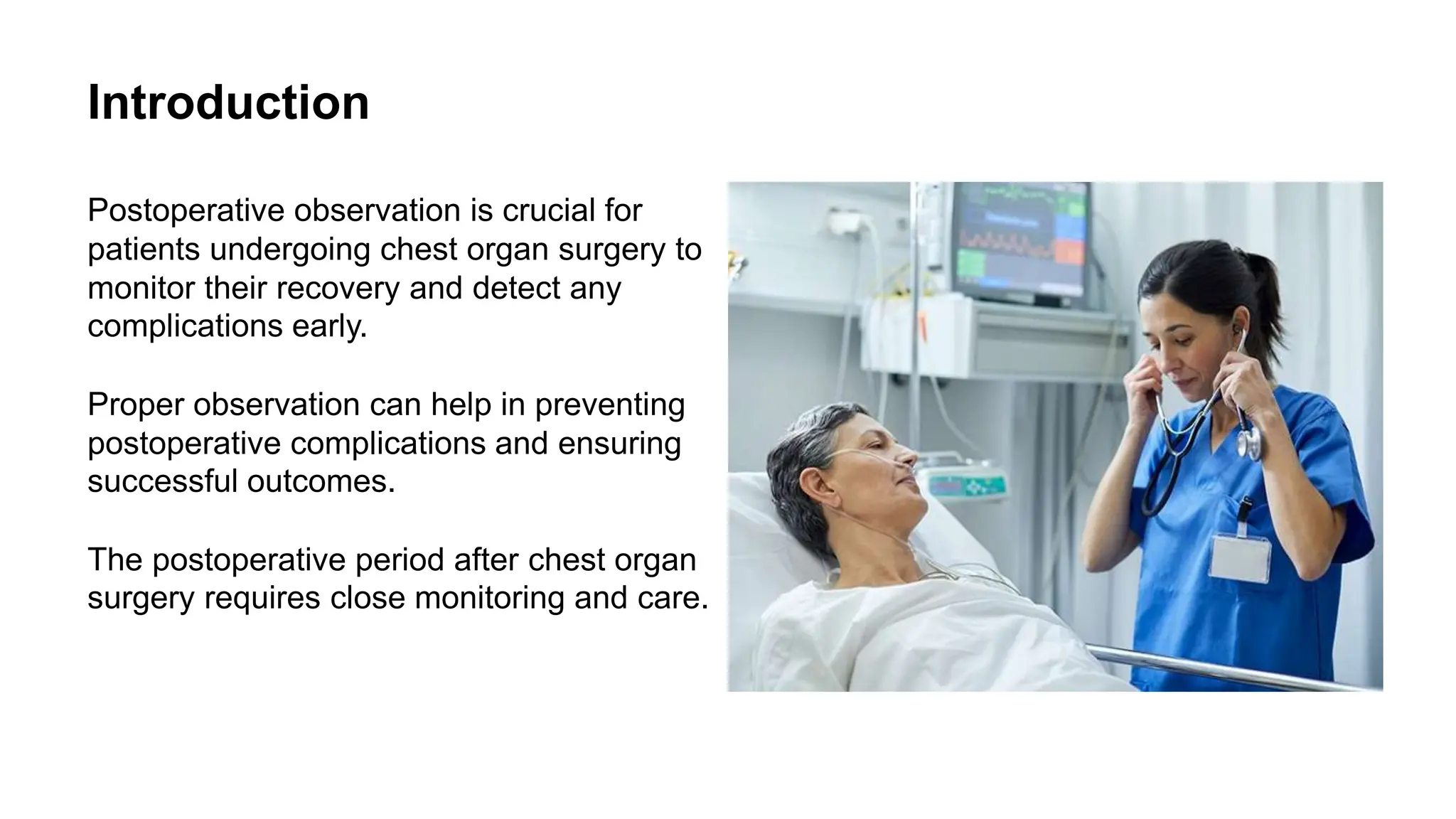 Introduction

Postoperative observation is crucial for patients undergoing chest organ surgery to monitor their recovery and detect any complications early.

Proper observation can help in preventing postoperative complications and ensuring successful outcomes.

The postoperative period after chest organ surgery requires close monitoring and care.